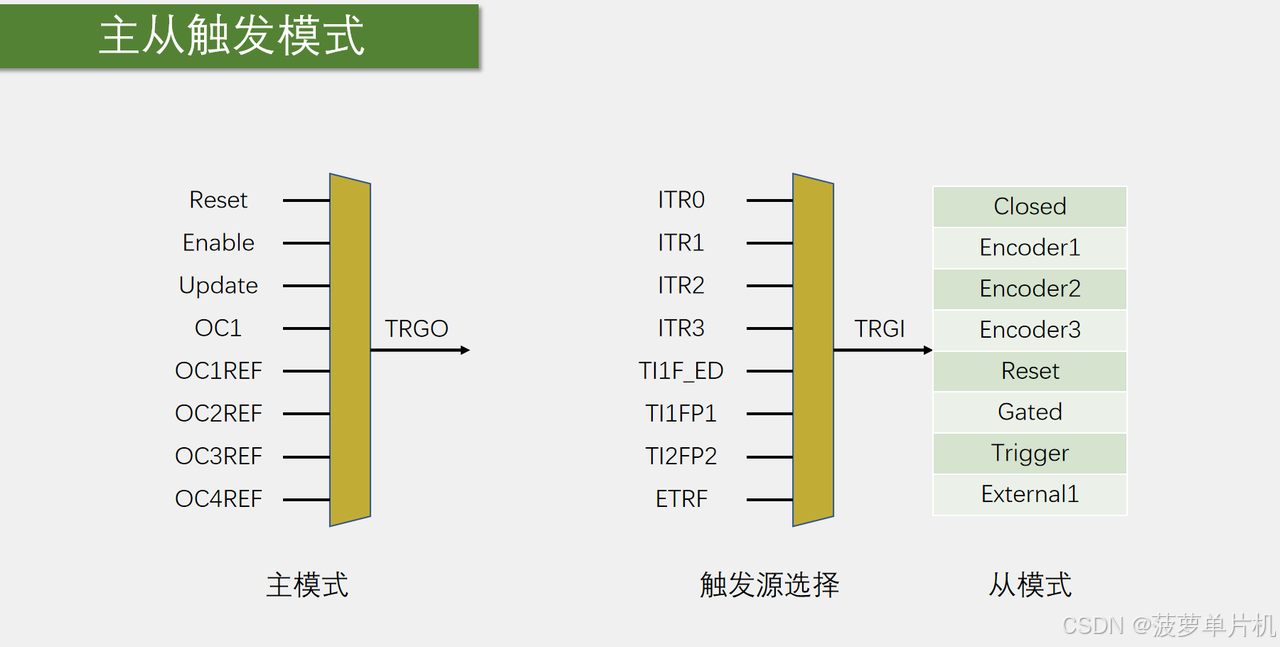 主从触发模式

Reset
Enable
Update
OC1
OC1REF
OC2REF
OC3REF
OC4REF

TRGO

主模式

ITR0
ITR1
ITR2
ITR3
TI1F_ED
TI1FP1
TI2FP2
ETRF

TRGI

触发源选择

| Closed |
|---|
| Encoder1 |
| Encoder2 |
| Encoder3 |
| Reset |
| Gated |
| Trigger |
| External1 |

从模式

CSDN @菠萝单片机